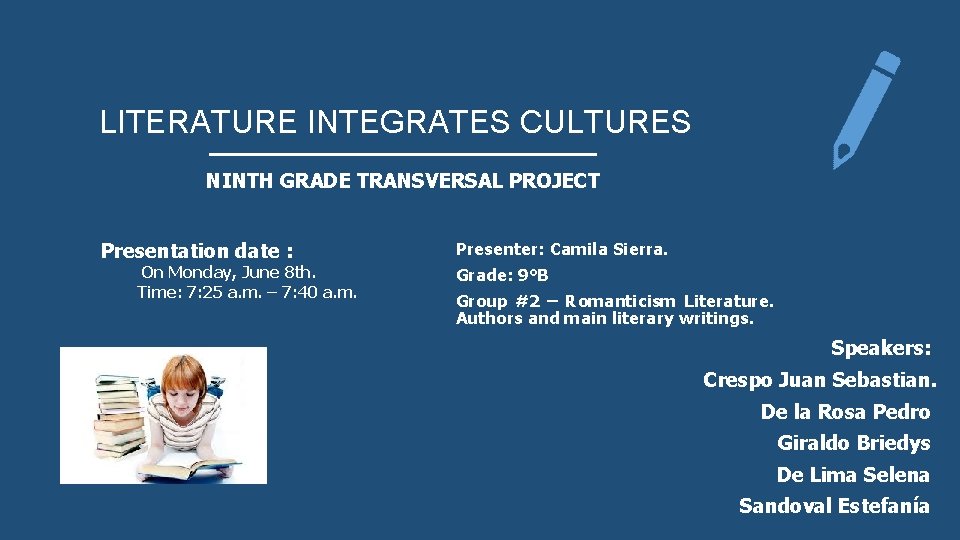 LITERATURE INTEGRATES CULTURES

NINTH GRADE TRANSVERSAL PROJECT

Presentation date :
On Monday, June 8th.
Time: 7:25 a.m. – 7:40 a.m.

Presenter: Camila Sierra.
Grade: 9°B
Group #2 – Romanticism Literature. Authors and main literary writings.

Speakers:
Crespo Juan Sebastian.
De la Rosa Pedro
Giraldo Briedys
De Lima Selena
Sandoval Estefanía